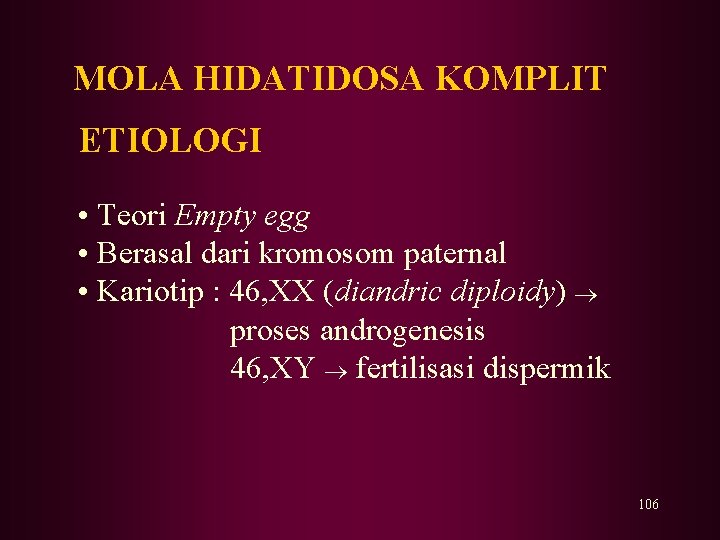 MOLA HIDATIDOSA KOMPLIT

ETIOLOGI

• Teori Empty egg
• Berasal dari kromosom paternal
• Kariotip : 46,XX (diandric diploidy) $\rightarrow$ proses androgenesis
46,XY $\rightarrow$ fertilisasi dispermik

106